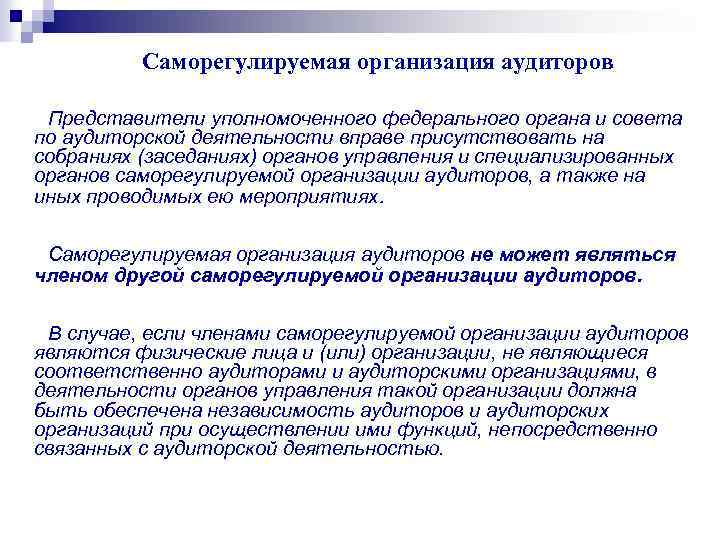 Саморегулируемая организация аудиторов

Представители уполномоченного федерального органа и совета по аудиторской деятельности вправе присутствовать на собраниях (заседаниях) органов управления и специализированных органов саморегулируемой организации аудиторов, а также на иных проводимых ею мероприятиях.

Саморегулируемая организация аудиторов не может являться членом другой саморегулируемой организации аудиторов.

В случае, если членами саморегулируемой организации аудиторов являются физические лица и (или) организации, не являющиеся соответственно аудиторами и аудиторскими организациями, в деятельности органов управления такой организации должна быть обеспечена независимость аудиторов и аудиторских организаций при осуществлении ими функций, непосредственно связанных с аудиторской деятельностью.